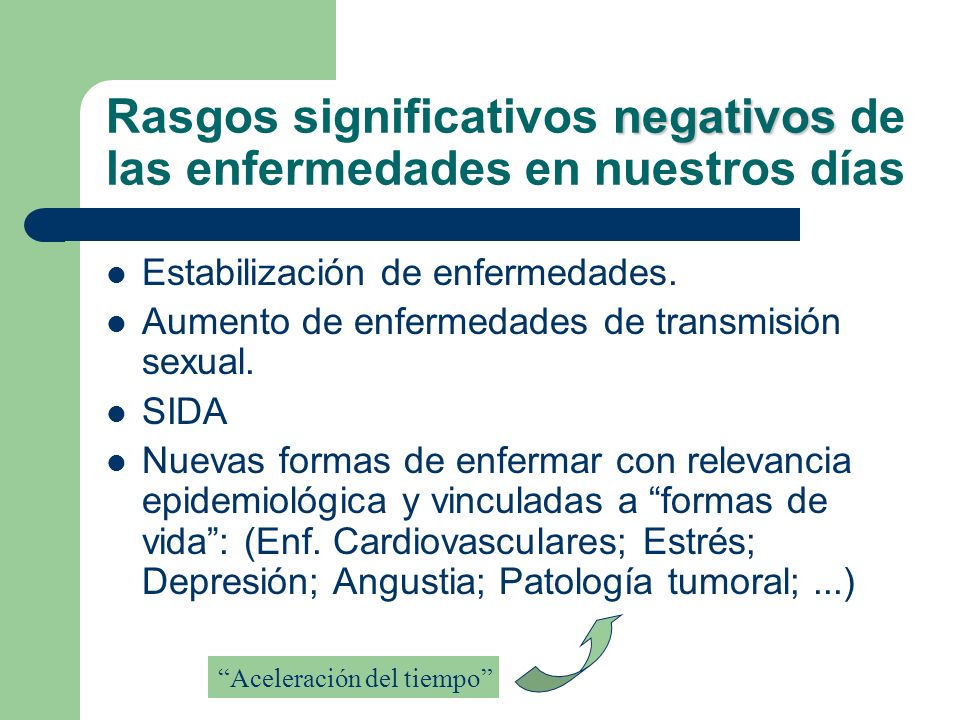 Rasgos significativos negativos de las enfermedades en nuestros días

- Estabilización de enfermedades.
- Aumento de enfermedades de transmisión sexual.
- SIDA
- Nuevas formas de enfermar con relevancia epidemiológica y vinculadas a “formas de vida”: (Enf. Cardiovasculares; Estrés; Depresión; Angustia; Patología tumoral; ...)

“Aceleración del tiempo”